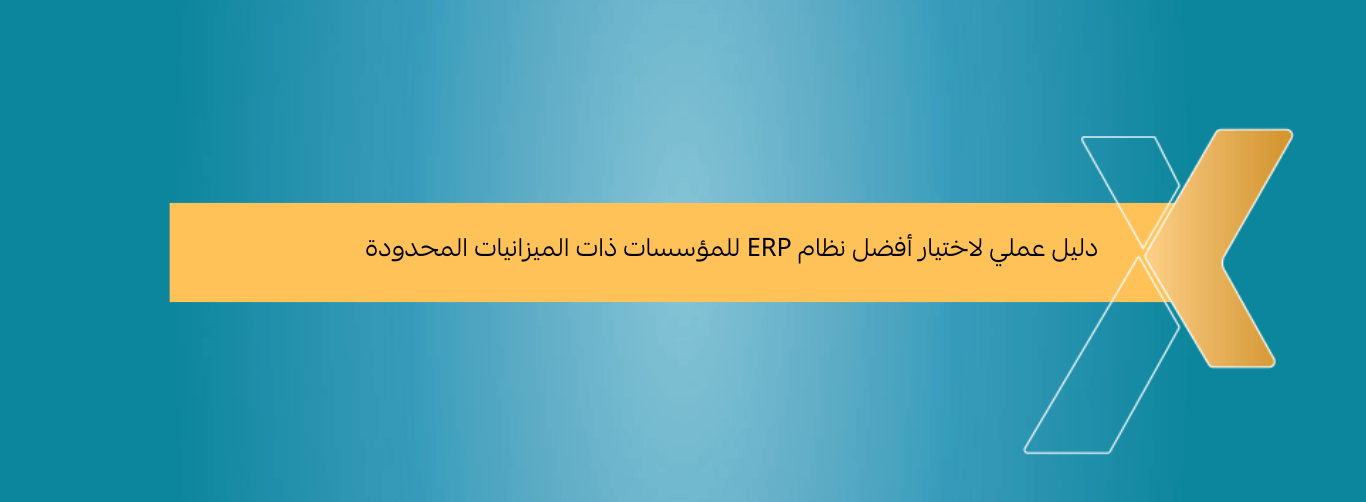 دليل عملي لاختيار أفضل نظام ERP للمؤسسات ذات الميزانيات المحدودة